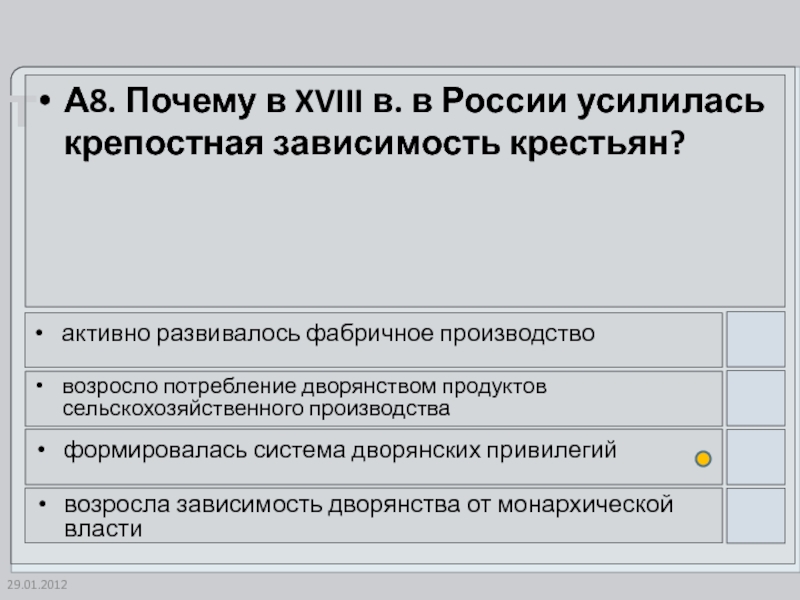 • А8. Почему в XVIII в. в России усилилась крепостная зависимость крестьян?

• активно развивалось фабричное производство

• возросло потребление дворянством продуктов сельскохозяйственного производства

• формировалась система дворянских привилегий

• возросла зависимость дворянства от монархической власти

29.01.2012